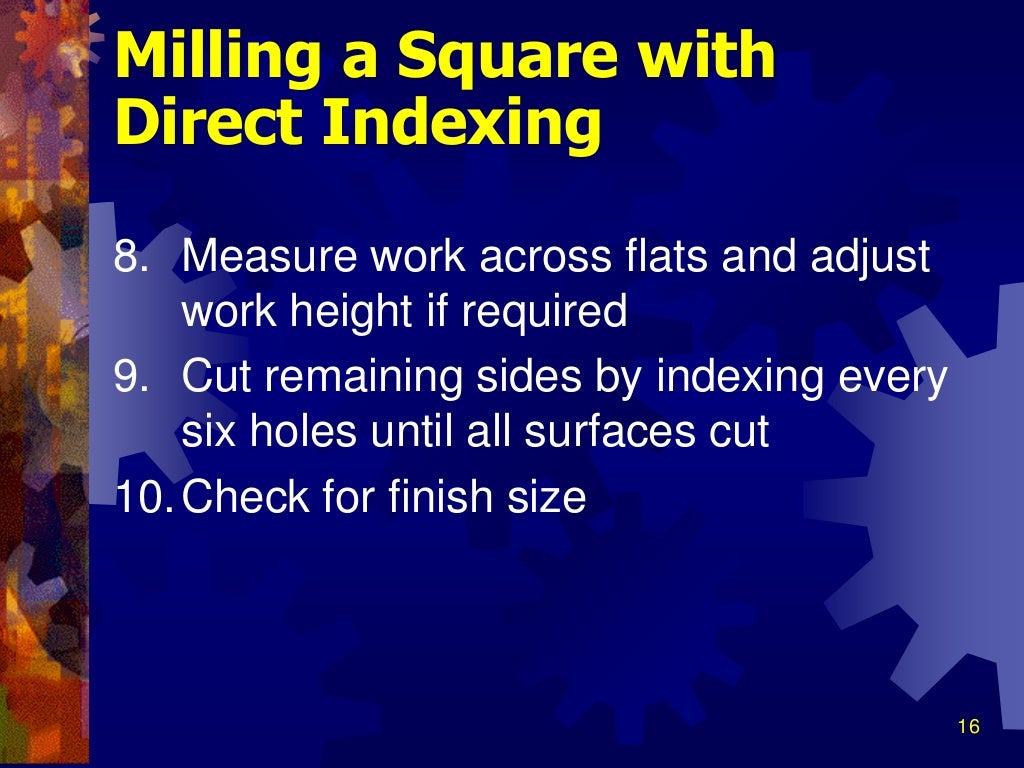 Milling a Square with Direct Indexing

8. Measure work across flats and adjust work height if required
9. Cut remaining sides by indexing every six holes until all surfaces cut
10. Check for finish size

16